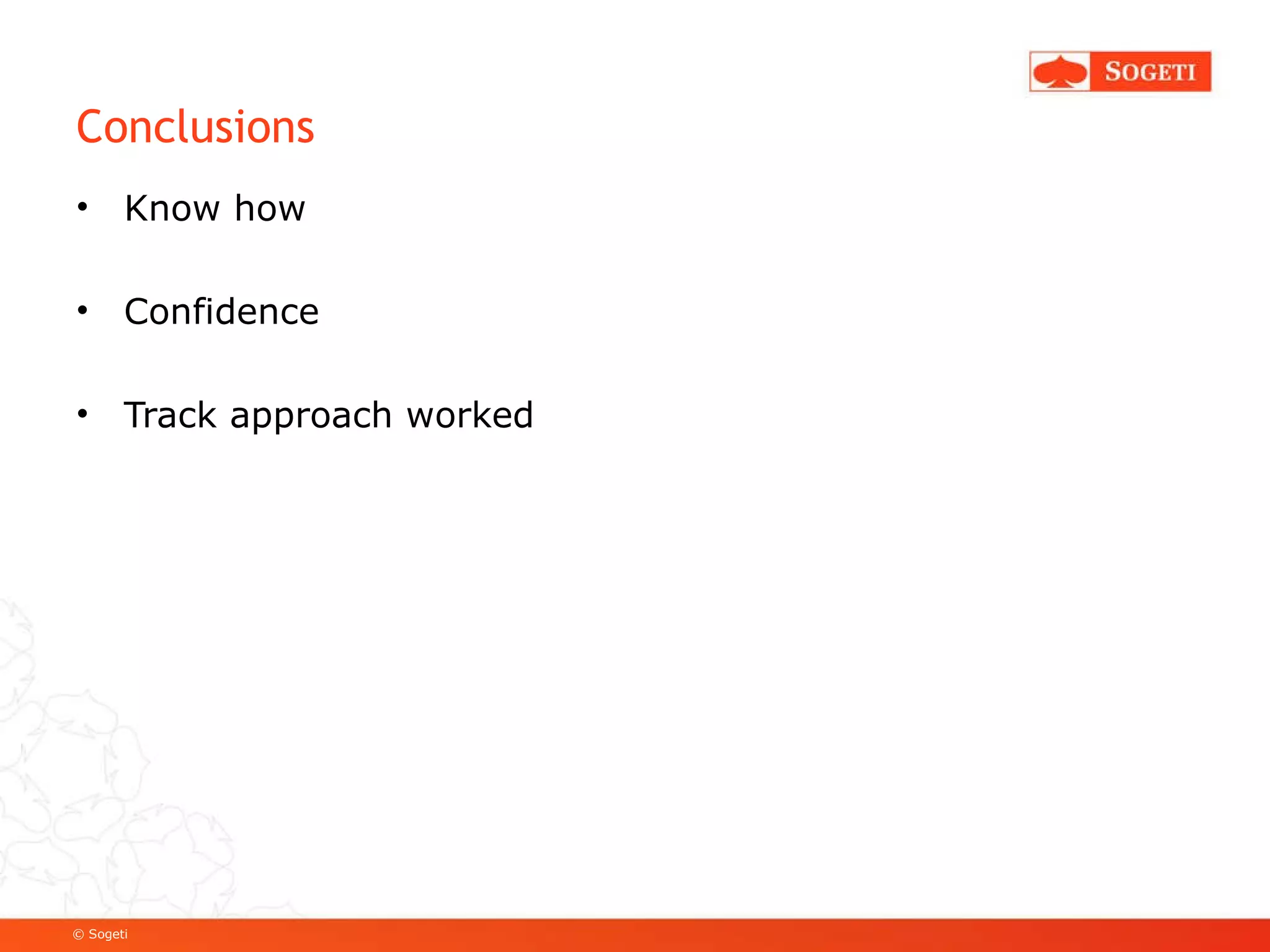 SOGETI

Conclusions

• Know how

• Confidence

• Track approach worked

© Sogeti